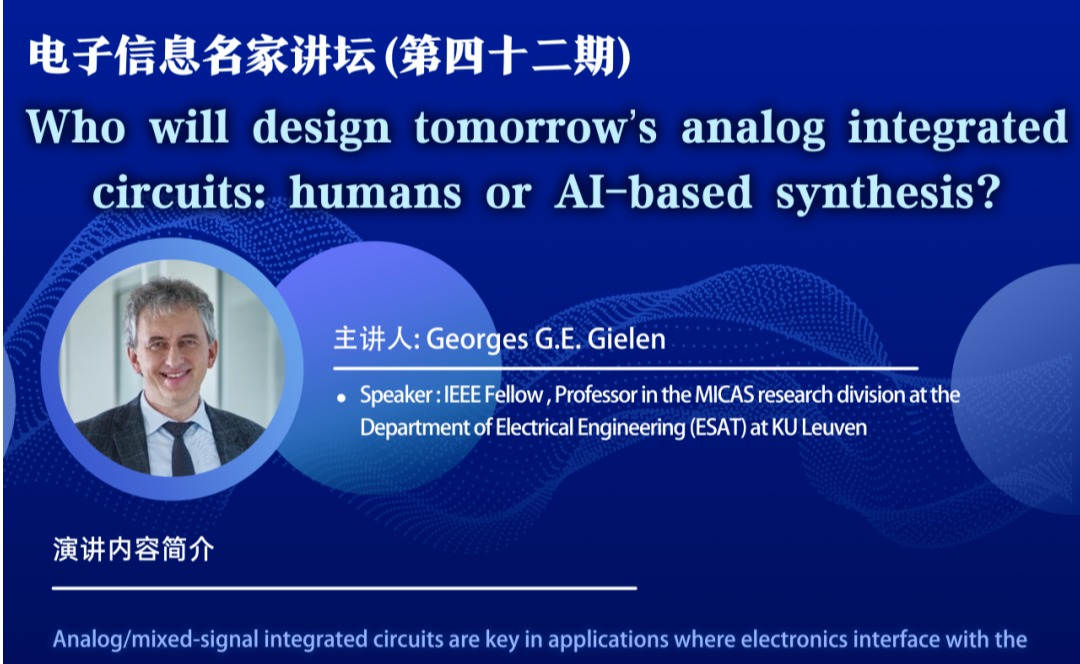 电子信息名家讲坛(第四十二期)

Who will design tomorrow's analog integrated circuits: humans or AI-based synthesis?

主讲人: Georges G.E. Gielen

• Speaker : IEEE Fellow , Professor in the MICAS research division at the Department of Electrical Engineering (ESAT) at KU Leuven

演讲内容简介

Analog/mixed-signal integrated circuits are key in applications where electronics interface with the